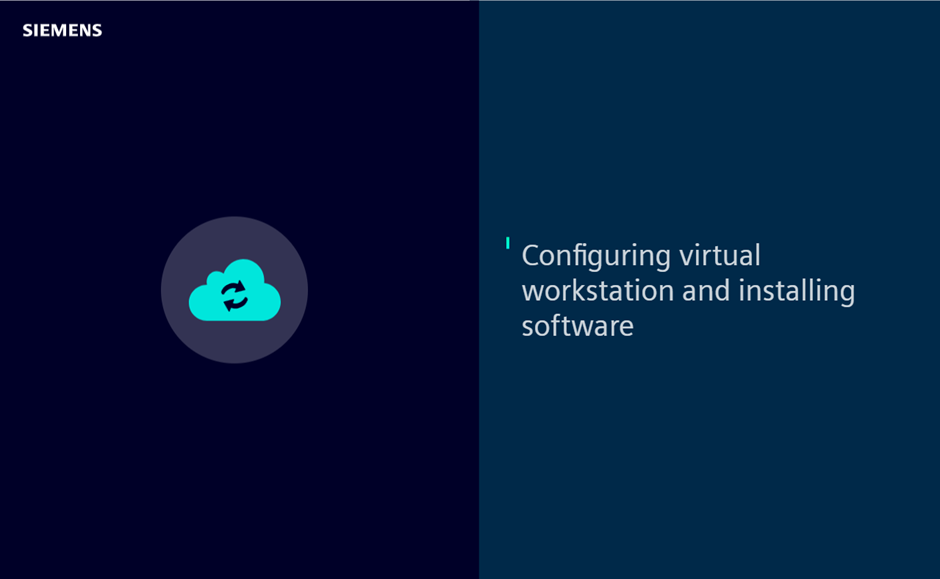 SIEMENS

Configuring virtual workstation and installing software